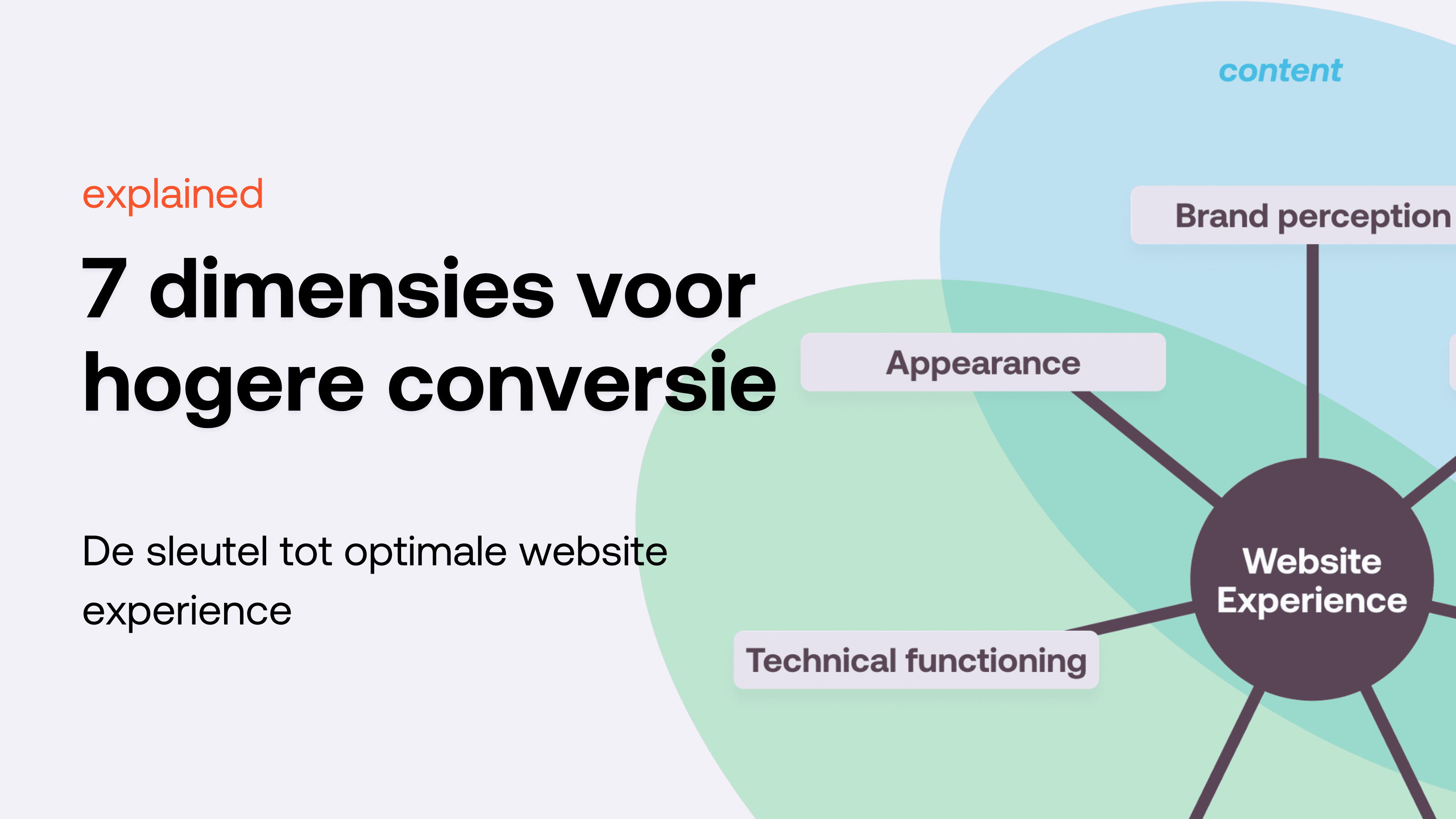 explained

7 dimensies voor hogere conversie

De sleutel tot optimale website experience

content

Brand perception

Appearance

Website Experience

Technical functioning